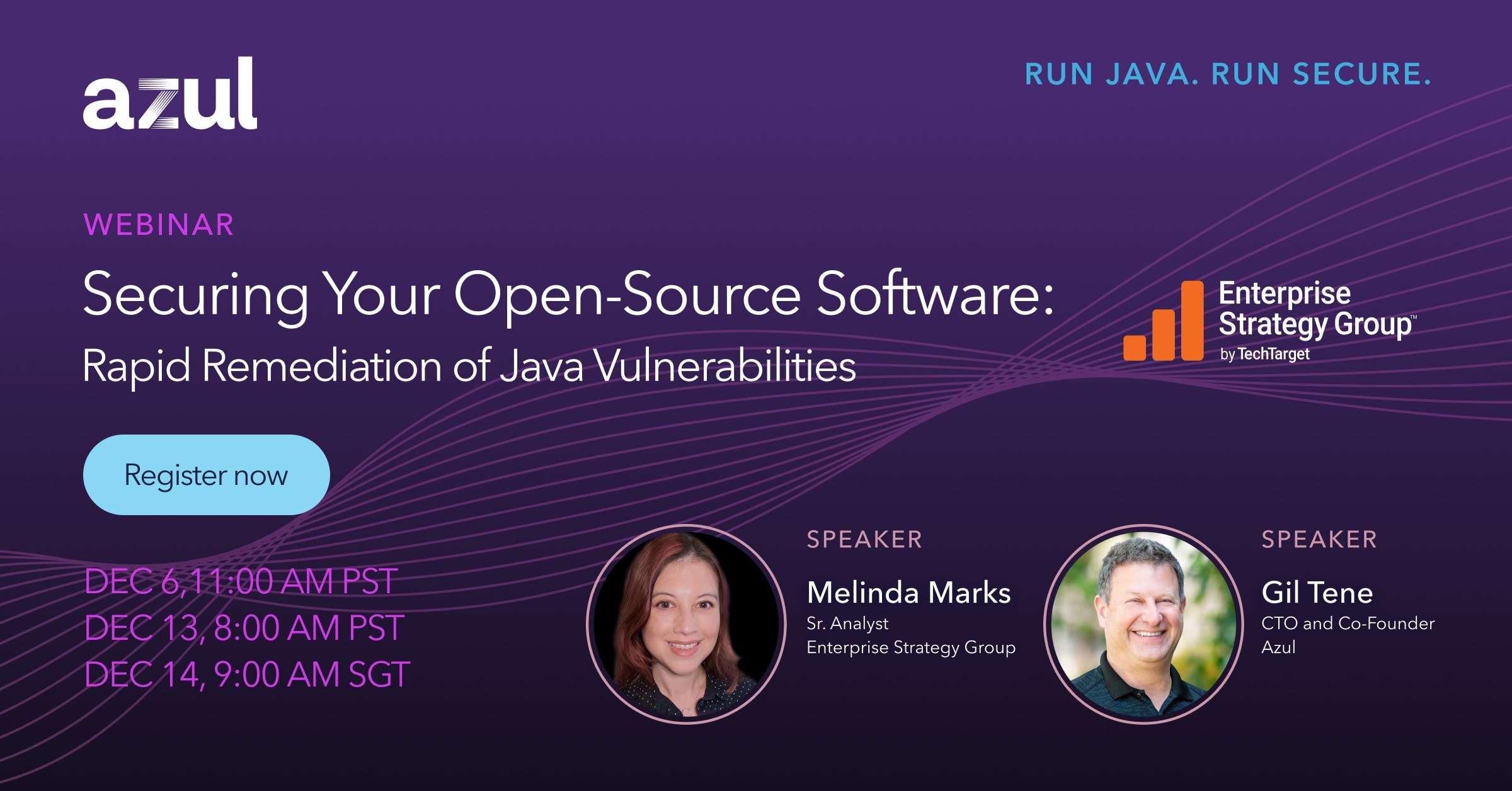 azul

RUN JAVA. RUN SECURE.

WEBINAR

Securing Your Open-Source Software:

Rapid Remediation of Java Vulnerabilities

Enterprise Strategy Group™ by TechTarget

Register now

DEC 6, 11:00 AM PST
DEC 13, 8:00 AM PST
DEC 14, 9:00 AM SGT

SPEAKER
Melinda Marks
Sr. Analyst
Enterprise Strategy Group

SPEAKER
Gil Tene
CTO and Co-Founder
Azul